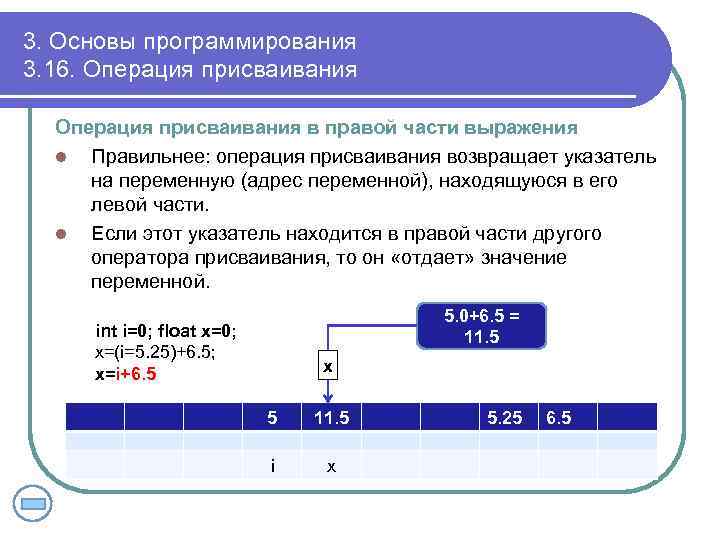 3. Основы программирования
3.16. Операция присваивания

Операция присваивания в правой части выражения

Правильнее: операция присваивания возвращает указатель на переменную (адрес переменной), находящуюся в его левой части.

Если этот указатель находится в правой части другого оператора присваивания, то он «отдает» значение переменной.

int i=0; float x=0;
x=(i=5.25)+6.5;
x=i+6.5

5.0+6.5 = 11.5

x

|  |  |  | 5 | 11.5 |  |  | 5.25 | 6.5 |  |
|---|---|---|---|---|---|---|---|---|---|
|  |  |  |  |  |  |  |  |  |  |
|  |  |  | i | x |  |  |  |  |  |